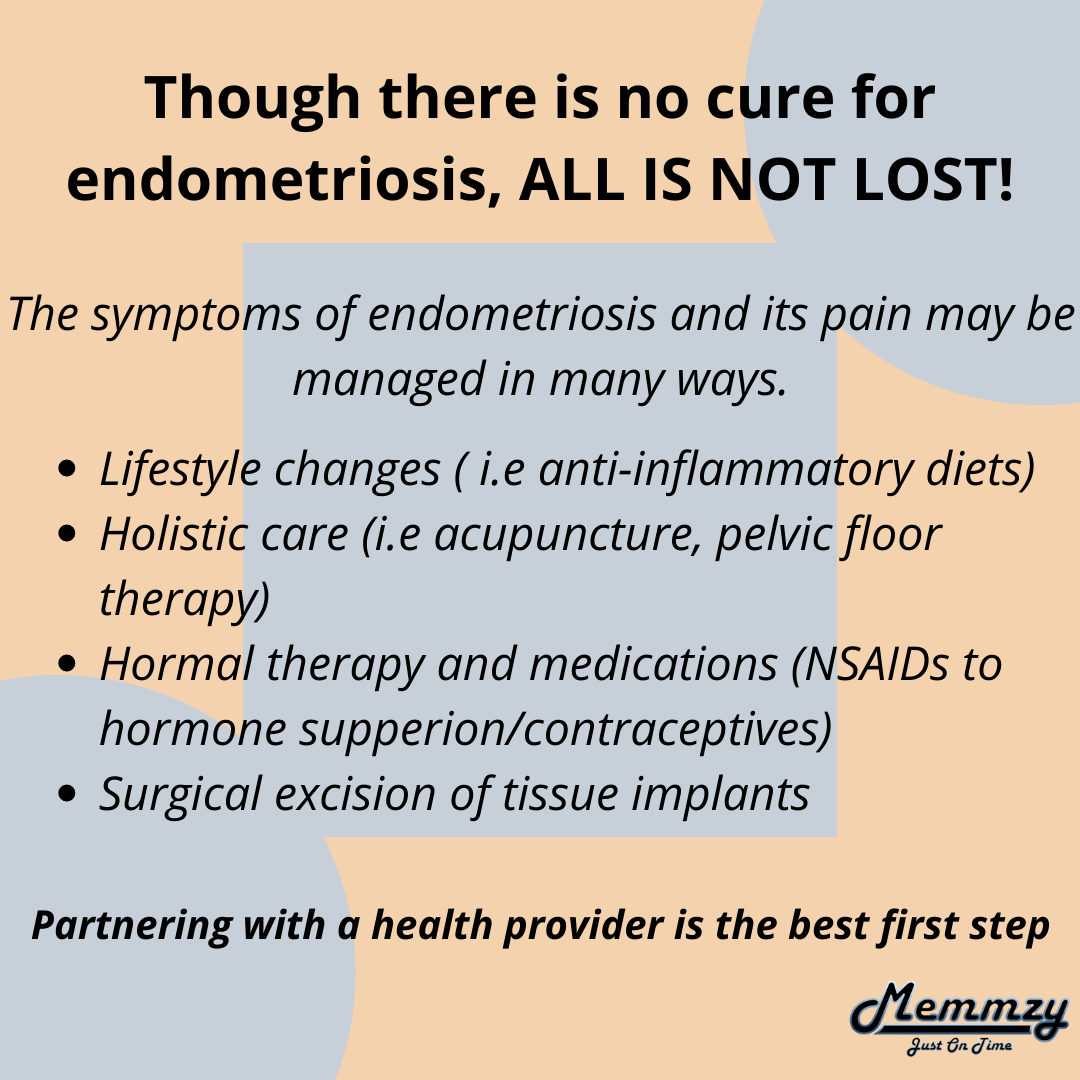 Though there is no cure for endometriosis, ALL IS NOT LOST!

The symptoms of endometriosis and its pain may be managed in many ways.

- Lifestyle changes ( i.e anti-inflammatory diets)
- Holistic care (i.e acupuncture, pelvic floor therapy)
- Hormal therapy and medications (NSAIDs to hormone supperion/contraceptives)
- Surgical excision of tissue implants

Partnering with a health provider is the best first step

Memmzy
Just On Time